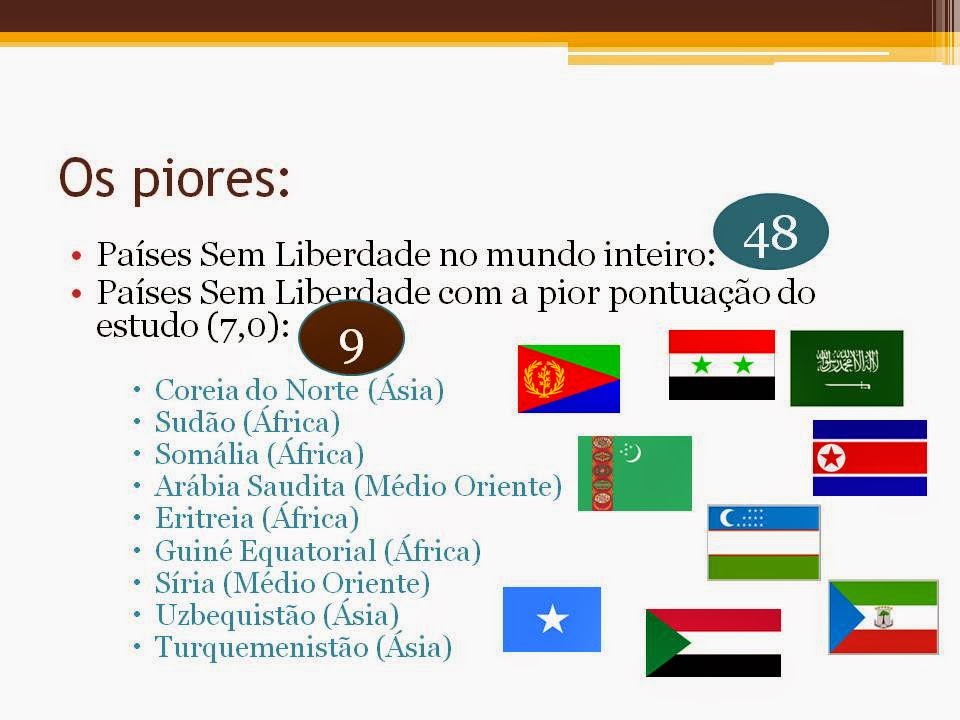 Os piores:

• Países Sem Liberdade no mundo inteiro: 48
• Países Sem Liberdade com a pior pontuação do estudo (7,0): 9

• Coreia do Norte (Ásia)
• Sudão (África)
• Somália (África)
• Arábia Saudita (Médio Oriente)
• Eritreia (África)
• Guiné Equatorial (África)
• Síria (Médio Oriente)
• Uzbequistão (Ásia)
• Turquemenistão (Ásia)